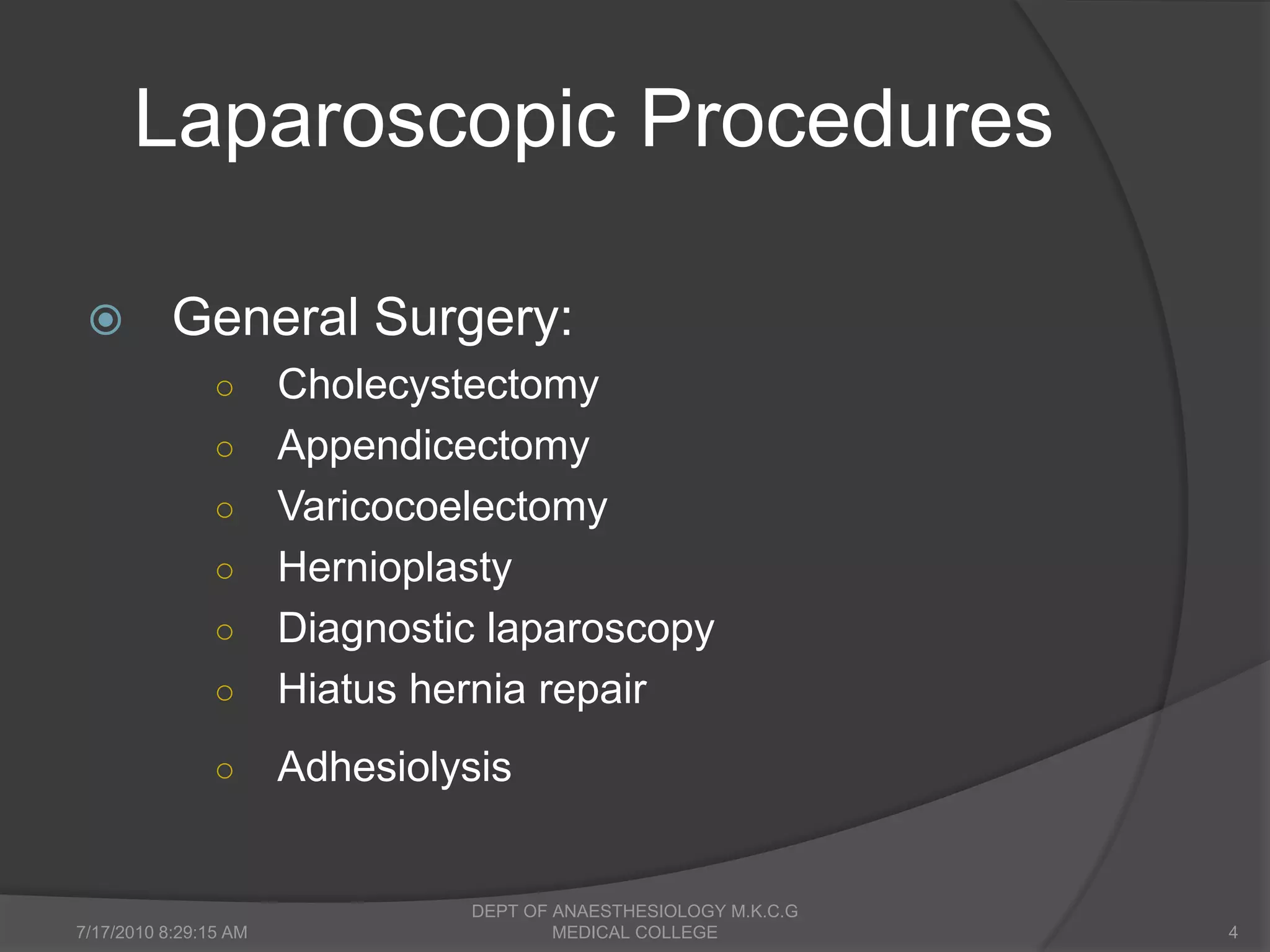 Laparoscopic Procedures

General Surgery:
Cholecystectomy
Appendicectomy
Varicocoelectomy
Hernioplasty
Diagnostic laparoscopy
Hiatus hernia repair
Adhesiolysis

7/17/2010 8:29:15 AM

DEPT OF ANAESTHESIOLOGY M.K.C.G MEDICAL COLLEGE

4